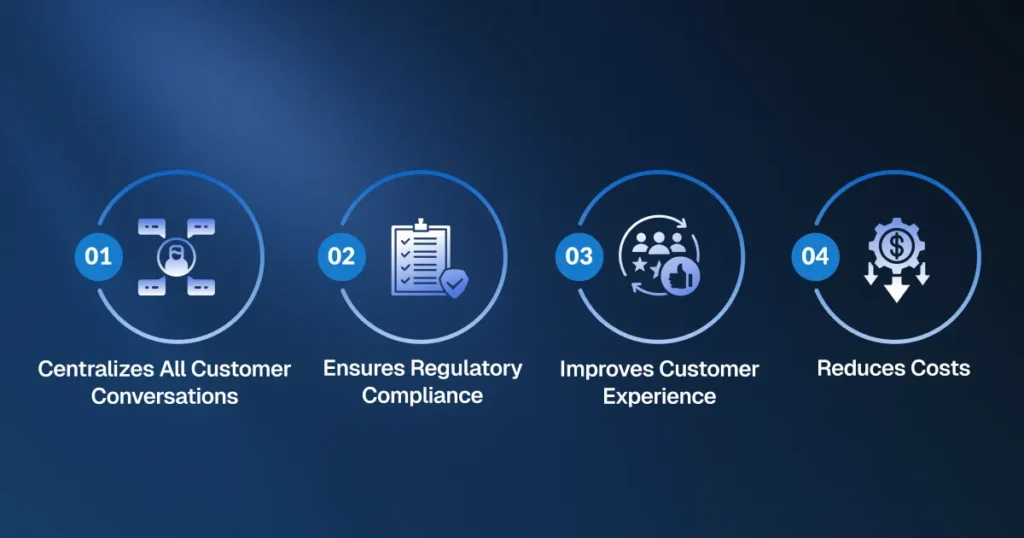 01
Centralizes All Customer Conversations

02
Ensures Regulatory Compliance

03
Improves Customer Experience

04
Reduces Costs